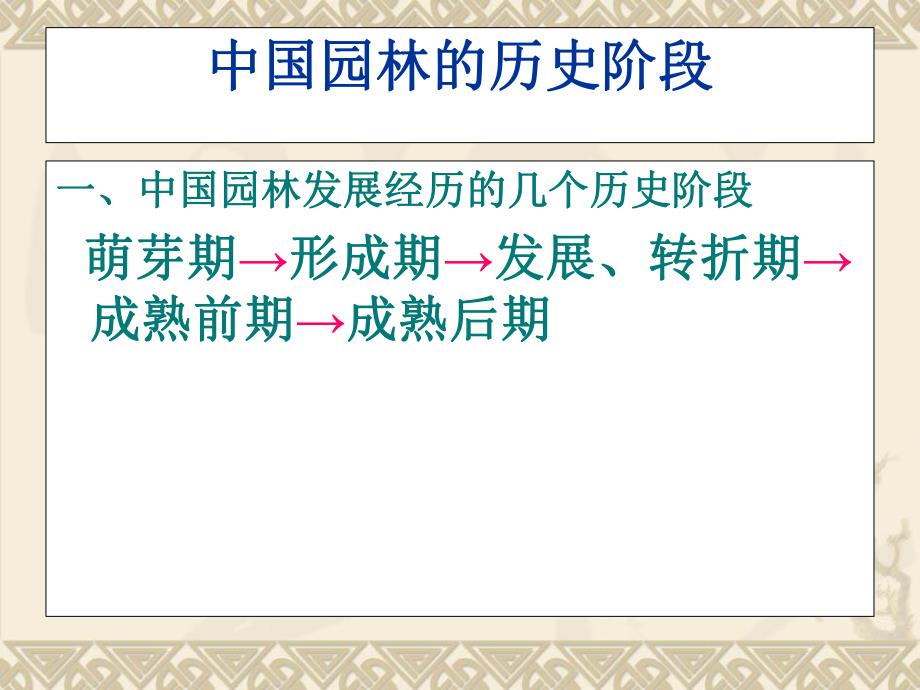 中国园林的历史阶段

一、中国园林发展经历的几个历史阶段

萌芽期→形成期→发展、转折期→成熟前期→成熟后期